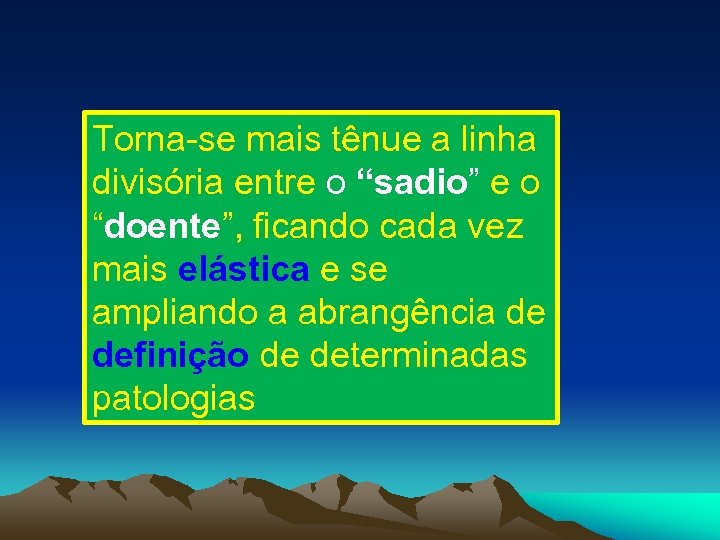 Torna-se mais tênue a linha divisória entre o “sadio” e o “doente”, ficando cada vez mais elástica e se ampliando a abrangência de definição de determinadas patologias